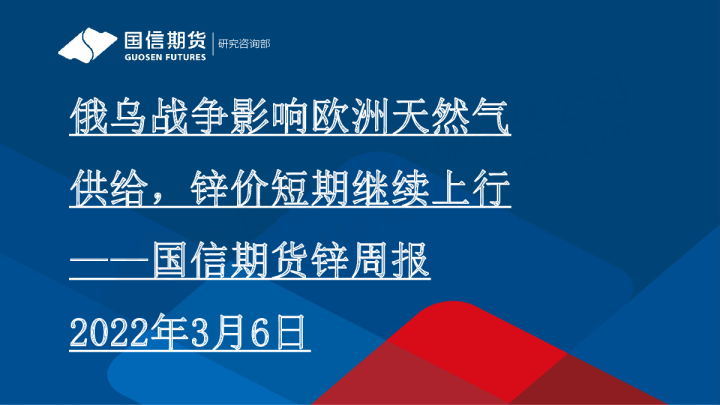 国信期货
GUOSEN FUTURES
研究咨询部

俄乌战争影响欧洲天然气供给，锌价短期继续上行
——国信期货锌周报
2022年3月6日